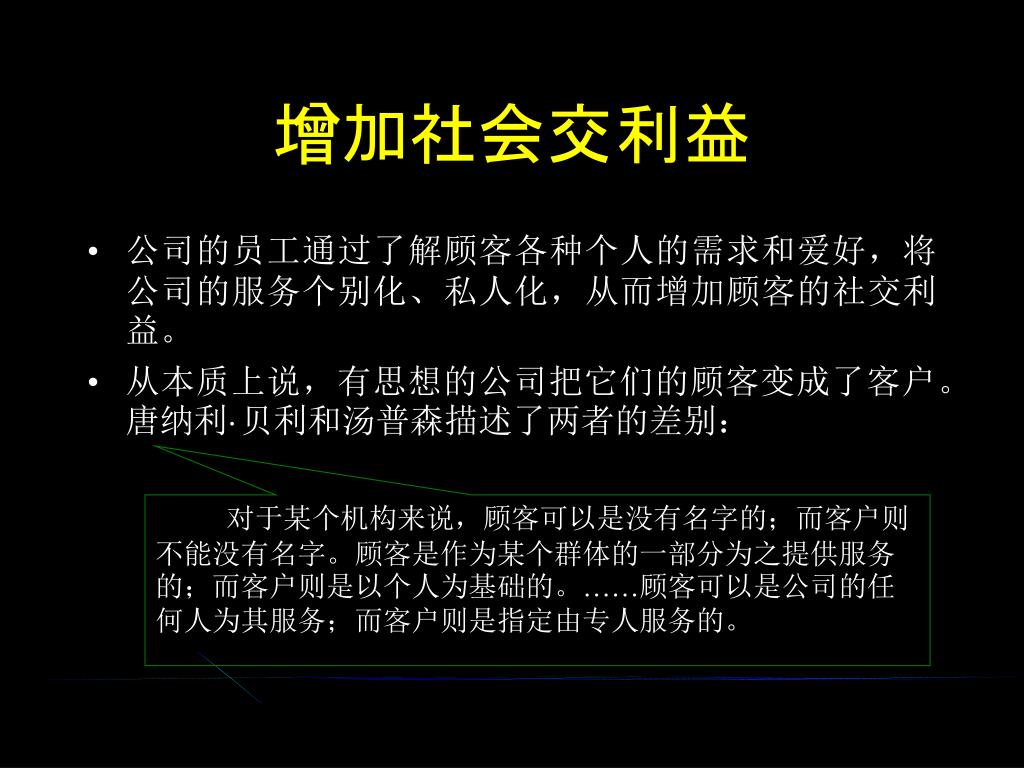 增加社会交利益

• 公司的员工通过了解顾客各种个人的需求和爱好，将公司的服务个别化、私人化，从而增加顾客的社交利益。

• 从本质上说，有思想的公司把它们的顾客变成了客户。唐纳利·贝利和汤普森描述了两者的差别：

对于某个机构来说，顾客可以是没有名字的；而客户则不能没有名字。顾客是作为某个群体的一部分为之提供服务的；而客户则是以个人为基础的。……顾客可以是公司的任何人为其服务；而客户则是指定由专人服务的。